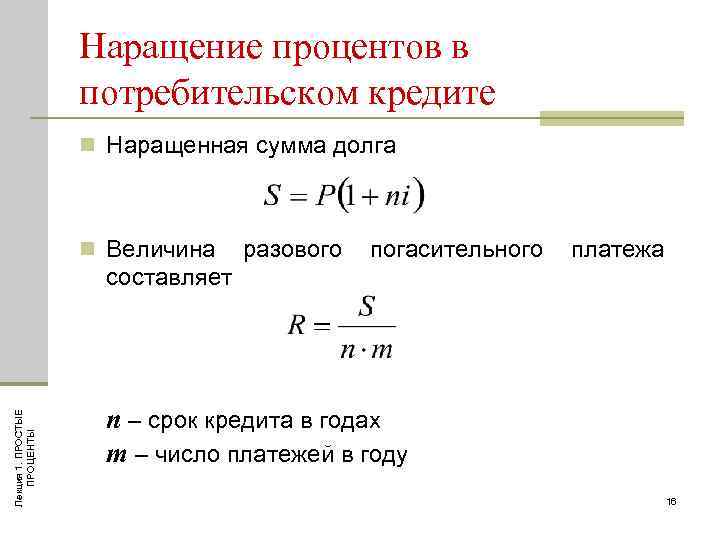 Наращение процентов в потребительском кредите

Наращенная сумма долга

$S = P(1 + ni)$

Величина разового погасительного платежа составляет

$R = \frac{S}{n \cdot m}$

$n$ – срок кредита в годах

$m$ – число платежей в году

Лекция 1. ПРОСТЫЕ ПРОЦЕНТЫ

16